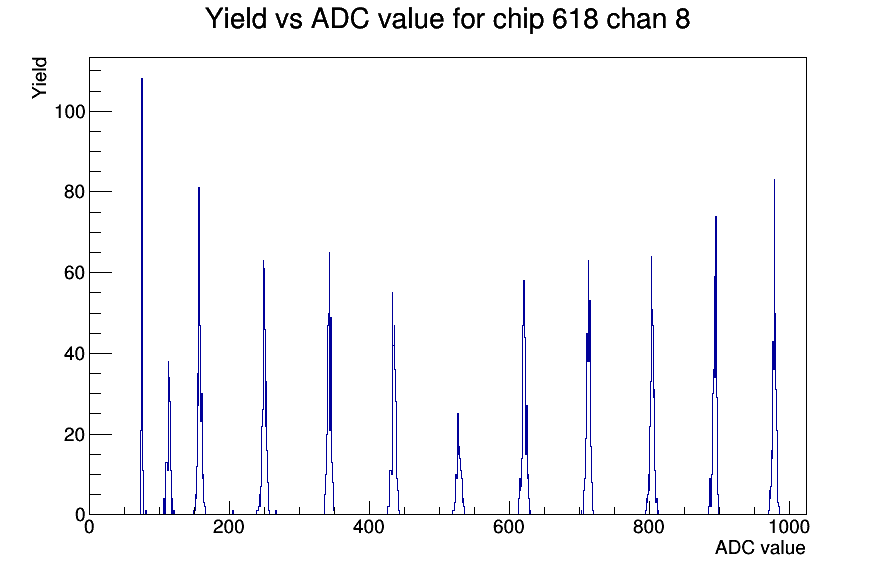 Yield vs ADC value for chip 618 chan 8

Yield

100

80

60

40

20

0

0

200

400

600

800

1000

ADC value